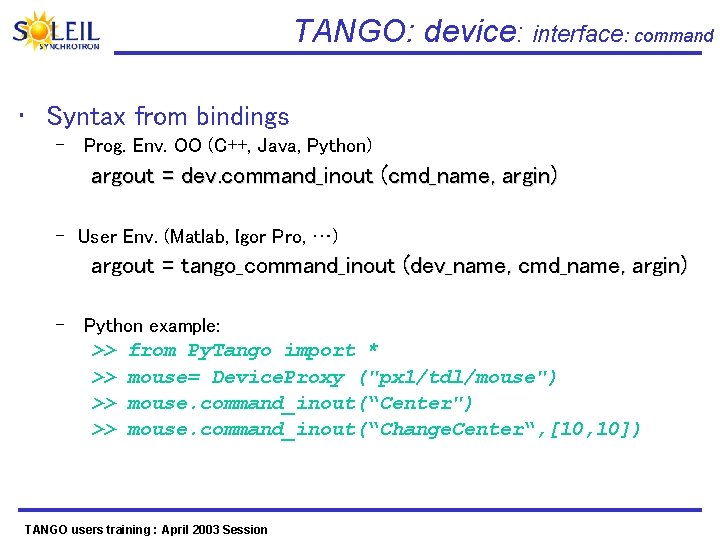 SOLEIL
SYNCHROTRON

TANGO: device: interface: command

• Syntax from bindings
- Prog. Env. OO (C++, Java, Python)
argout = dev.command_inout (cmd_name, argin)

- User Env. (Matlab, Igor Pro, ...)
argout = tango_command_inout (dev_name, cmd_name, argin)

- Python example:
>> from PyTango import *
>> mouse= DeviceProxy ("px1/tdl/mouse")
>> mouse.command_inout("Center")
>> mouse.command_inout("ChangeCenter",[10,10])

TANGO users training : April 2003 Session